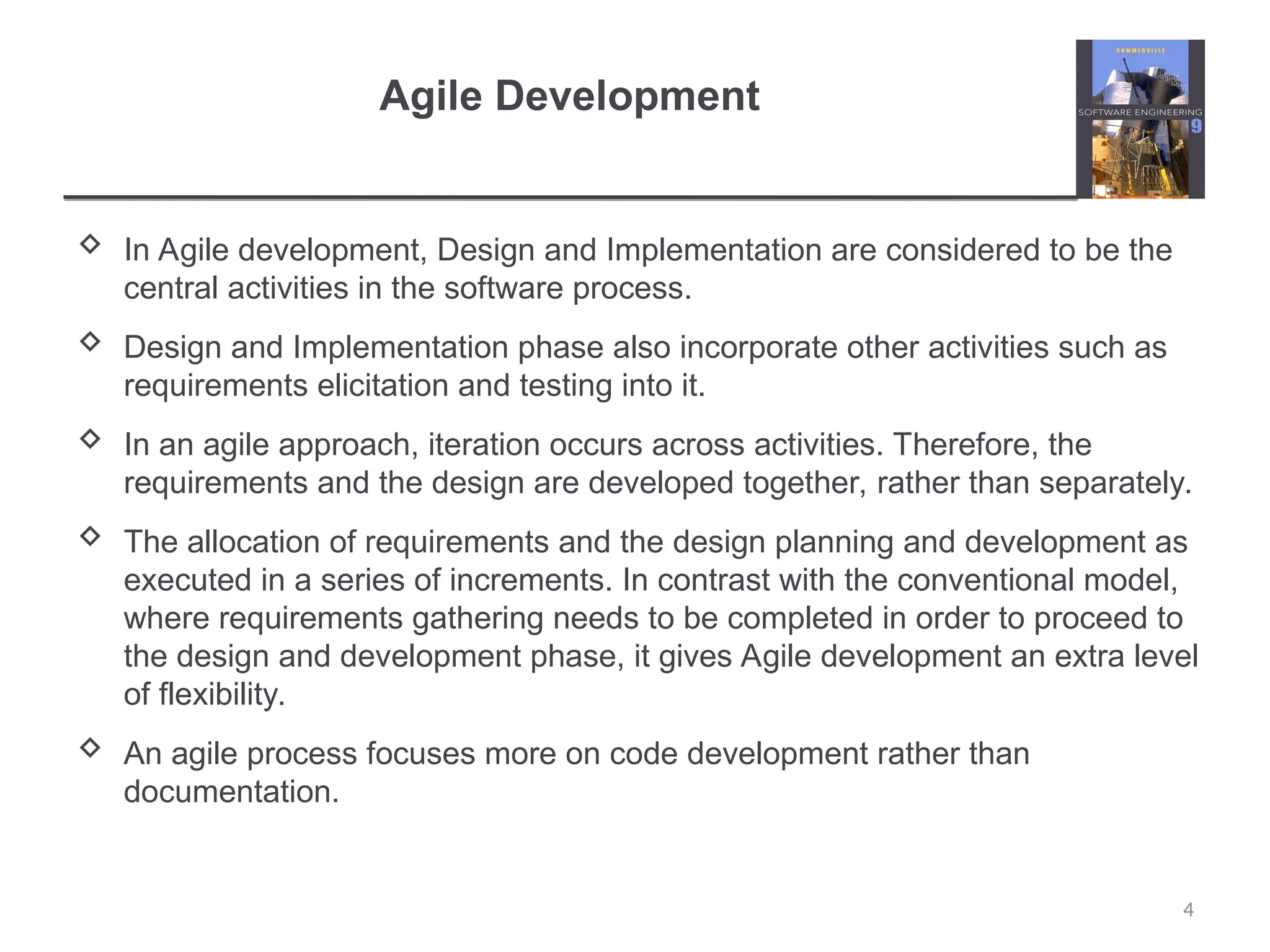 Agile Development

SOMMERVILLE
SOFTWARE ENGINEERING
9

◇ In Agile development, Design and Implementation are considered to be the central activities in the software process.

◇ Design and Implementation phase also incorporate other activities such as requirements elicitation and testing into it.

◇ In an agile approach, iteration occurs across activities. Therefore, the requirements and the design are developed together, rather than separately.

◇ The allocation of requirements and the design planning and development as executed in a series of increments. In contrast with the conventional model, where requirements gathering needs to be completed in order to proceed to the design and development phase, it gives Agile development an extra level of flexibility.

◇ An agile process focuses more on code development rather than documentation.

4